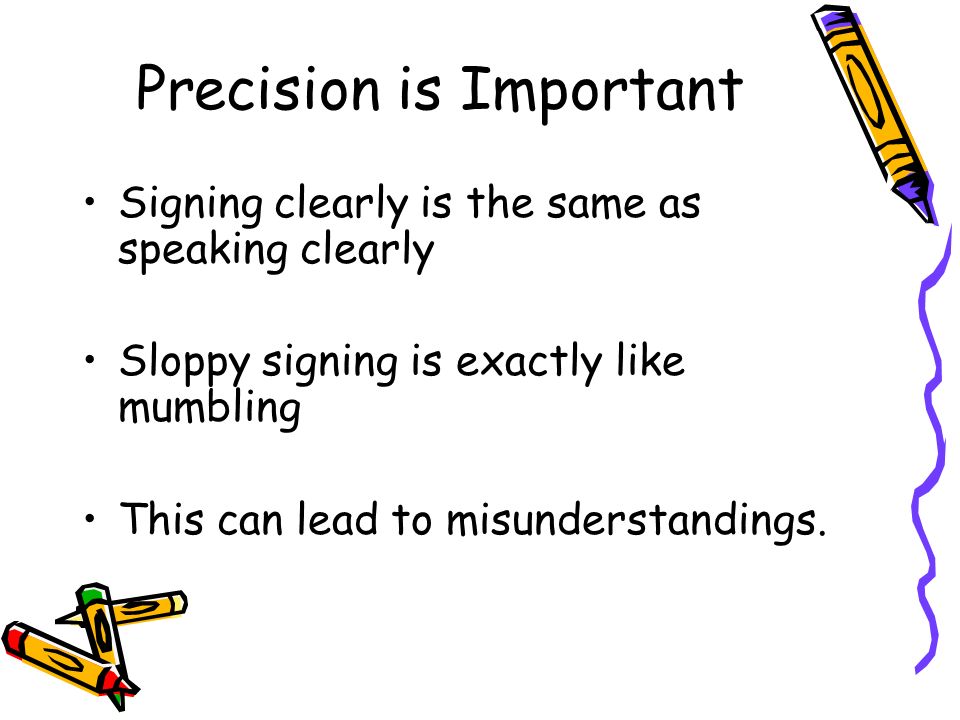 Precision is Important

• Signing clearly is the same as speaking clearly

• Sloppy signing is exactly like mumbling

• This can lead to misunderstandings.